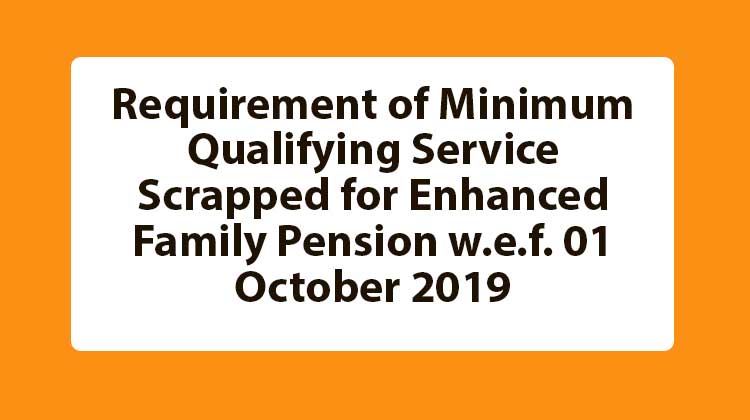 Requirement of Minimum Qualifying Service Scrapped for Enhanced Family Pension w.e.f. 01 October 2019